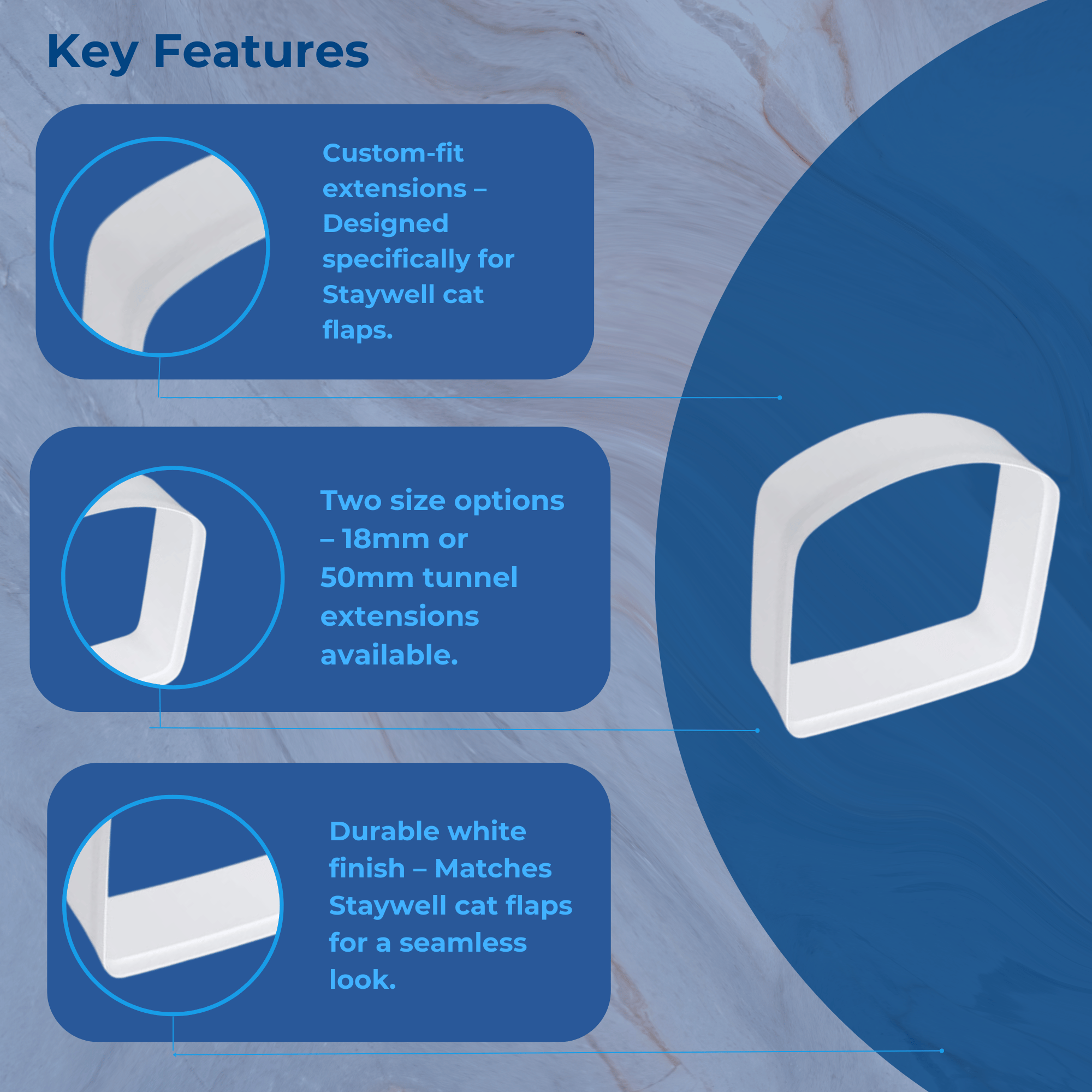 Key Features

Custom-fit extensions – Designed specifically for Staywell cat flaps.

Two size options – 18mm or 50mm tunnel extensions available.

Durable white finish – Matches Staywell cat flaps for a seamless look.